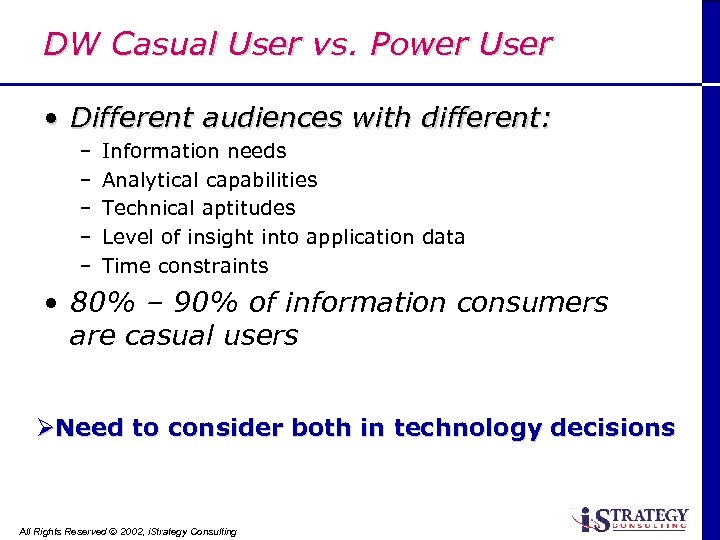 DW Casual User vs. Power User

• Different audiences with different:
– Information needs
– Analytical capabilities
– Technical aptitudes
– Level of insight into application data
– Time constraints

• 80% – 90% of information consumers are casual users

➢Need to consider both in technology decisions

All Rights Reserved © 2002, iStrategy Consulting

iSTRATEGY CONSULTING